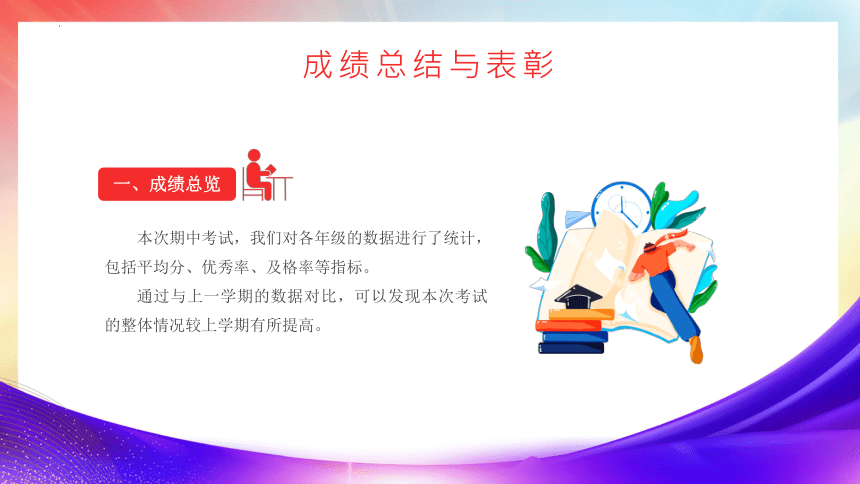 成绩总结与表彰

一、成绩总览

本次期中考试，我们对各年级的数据进行了统计，包括平均分、优秀率、及格率等指标。

通过与上一学期的数据对比，可以发现本次考试的整体情况较上学期有所提高。